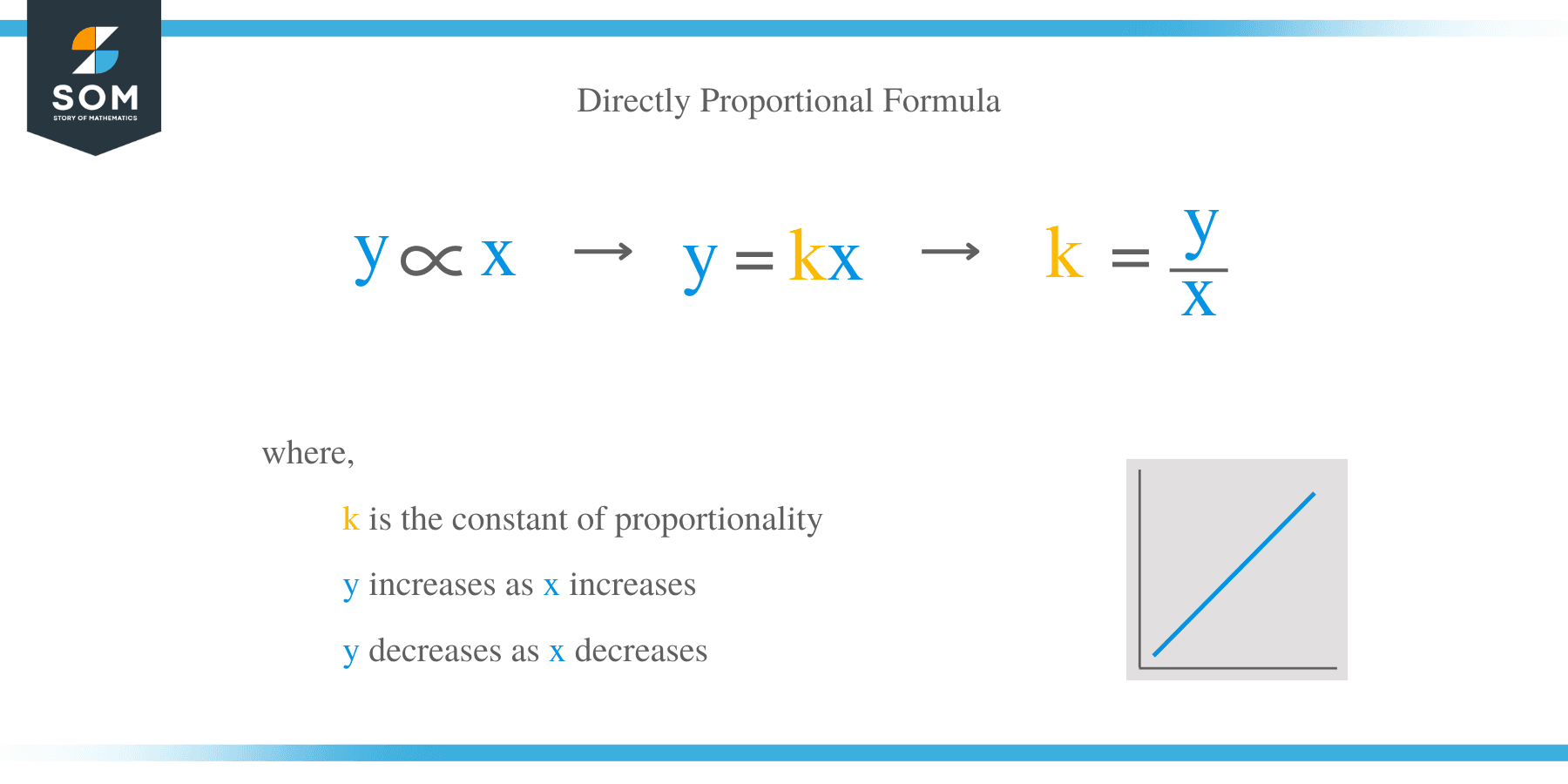 SOM
STORY OF MATHEMATICS

Directly Proportional Formula

$y \propto x \longrightarrow y = kx \longrightarrow k = \frac{y}{x}$

where,

k is the constant of proportionality

y increases as x increases

y decreases as x decreases